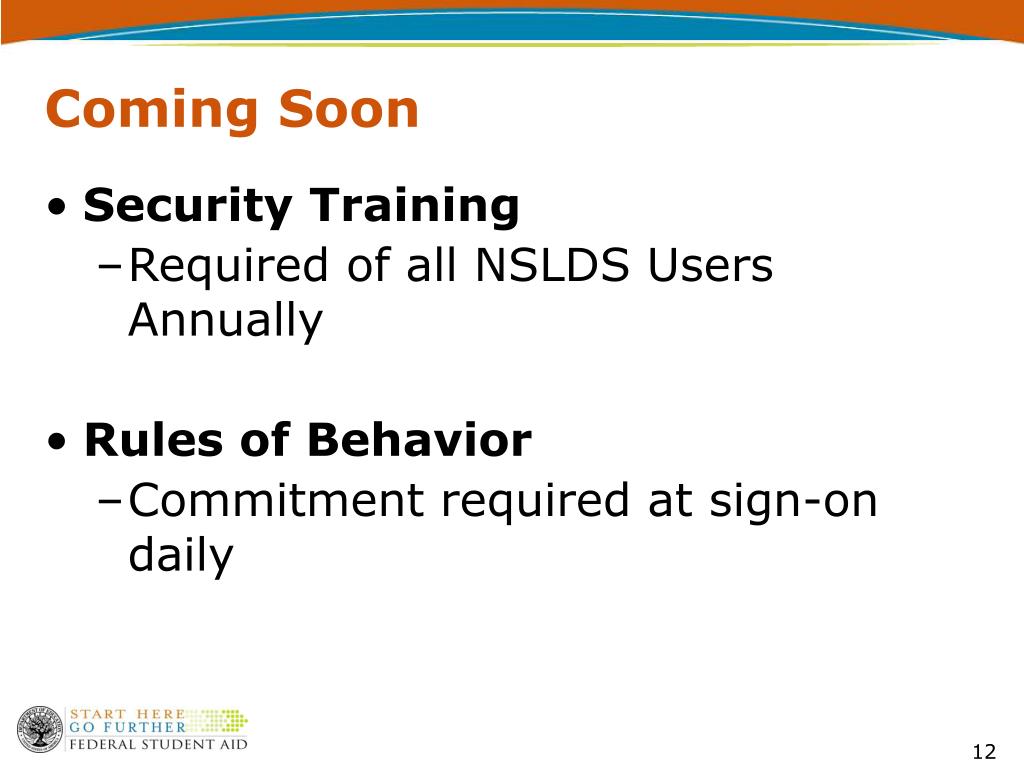 Coming Soon

• Security Training
 – Required of all NSLDS Users Annually

• Rules of Behavior
 – Commitment required at sign-on daily

START HERE
GO FURTHER
FEDERAL STUDENT AID

12